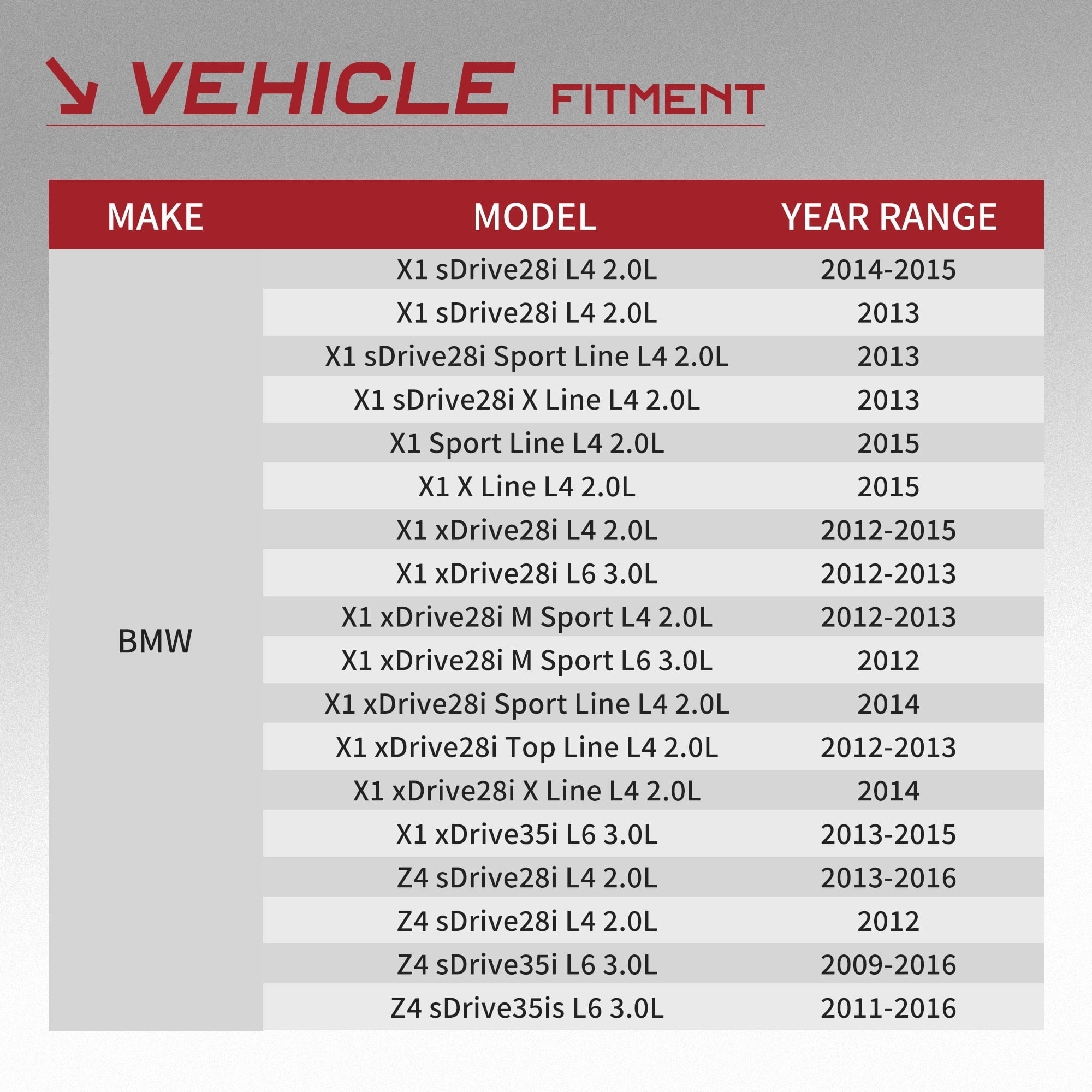 VEHICLE FITMENT

| MAKE | MODEL | YEAR RANGE |
|---|---|---|
| BMW | X1 sDrive28i L4 2.0L | 2014-2015 |
| | X1 sDrive28i L4 2.0L | 2013 |
| | X1 sDrive28i Sport Line L4 2.0L | 2013 |
| | X1 sDrive28i X Line L4 2.0L | 2013 |
| | X1 Sport Line L4 2.0L | 2015 |
| | X1 X Line L4 2.0L | 2015 |
| | X1 xDrive28i L4 2.0L | 2012-2015 |
| | X1 xDrive28i L6 3.0L | 2012-2013 |
| | X1 xDrive28i M Sport L4 2.0L | 2012-2013 |
| | X1 xDrive28i M Sport L6 3.0L | 2012 |
| | X1 xDrive28i Sport Line L4 2.0L | 2014 |
| | X1 xDrive28i Top Line L4 2.0L | 2012-2013 |
| | X1 xDrive28i X Line L4 2.0L | 2014 |
| | X1 xDrive35i L6 3.0L | 2013-2015 |
| | Z4 sDrive28i L4 2.0L | 2013-2016 |
| | Z4 sDrive28i L4 2.0L | 2012 |
| | Z4 sDrive35i L6 3.0L | 2009-2016 |
| | Z4 sDrive35is L6 3.0L | 2011-2016 |